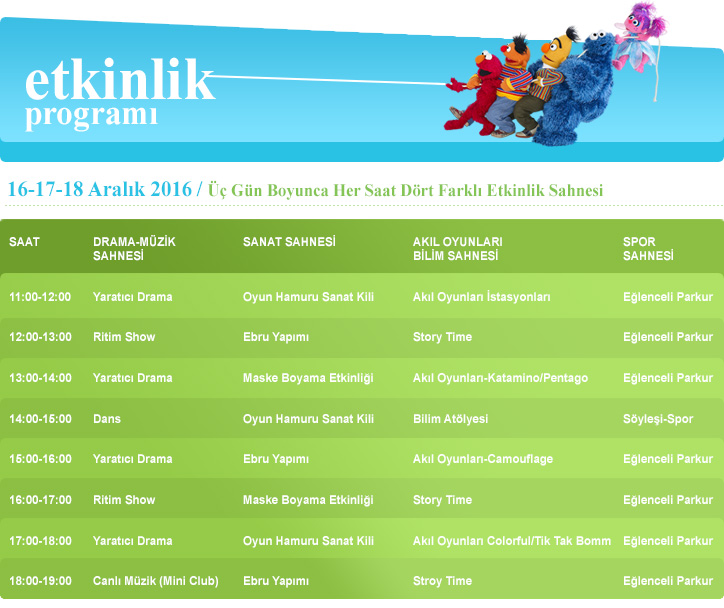 etkinlik programı

16-17-18 Aralık 2016 / Üç Gün Boyunca Her Saat Dört Farklı Etkinlik Sahnesi

| SAAT | DRAMA-MÜZİK SAHNESİ | SANAT SAHNESİ | AKIL OYUNLARI BİLİM SAHNESİ | SPOR SAHNESİ |
|---|---|---|---|---|
| 11:00-12:00 | Yaratıcı Drama | Oyun Hamuru Sanat Kili | Akıl Oyunları İstasyonları | Eğlenceli Parkur |
| 12:00-13:00 | Ritim Show | Ebru Yapımı | Story Time | Eğlenceli Parkur |
| 13:00-14:00 | Yaratıcı Drama | Maske Boyama Etkinliği | Akıl Oyunları-Katamino/Pentago | Eğlenceli Parkur |
| 14:00-15:00 | Dans | Oyun Hamuru Sanat Kili | Bilim Atölyesi | Söyleşi-Spor |
| 15:00-16:00 | Yaratıcı Drama | Ebru Yapımı | Akıl Oyunları-Camouflage | Eğlenceli Parkur |
| 16:00-17:00 | Ritim Show | Maske Boyama Etkinliği | Story Time | Eğlenceli Parkur |
| 17:00-18:00 | Yaratıcı Drama | Oyun Hamuru Sanat Kili | Akıl Oyunları Colorful/Tik Tak Bomm | Eğlenceli Parkur |
| 18:00-19:00 | Canlı Müzik (Mini Club) | Ebru Yapımı | Stroy Time | Eğlenceli Parkur |